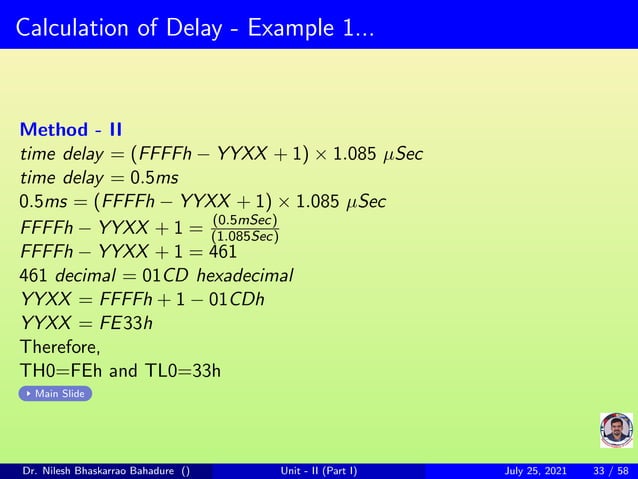 Calculation of Delay - Example 1...

Method - II

$time\ delay = (FFFFh - YYXX + 1) \times 1.085\ \mu Sec$

$time\ delay = 0.5ms$

$0.5ms = (FFFFh - YYXX + 1) \times 1.085\ \mu Sec$

$FFFFh - YYXX + 1 = \frac{(0.5mSec)}{(1.085Sec)}$

$FFFFh - YYXX + 1 = 461$

$461\ decimal = 01CD\ hexadecimal$

$YYXX = FFFFh + 1 - 01CDh$

$YYXX = FE33h$

Therefore,

TH0=FEh and TL0=33h

Main Slide

Dr. Nilesh Bhaskarrao Bahadure () Unit - II (Part I) July 25, 2021 33 / 58